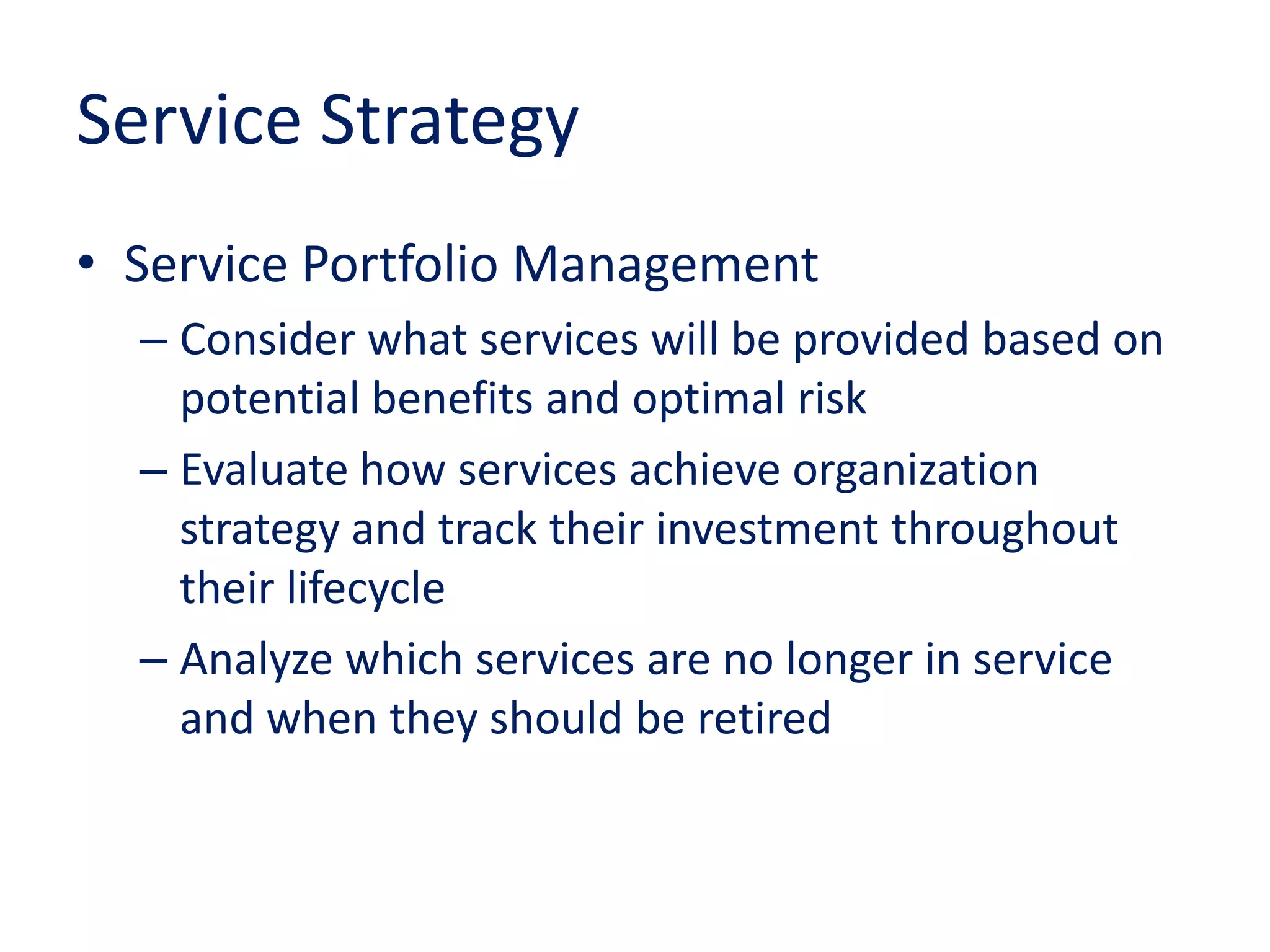 Service Strategy

• Service Portfolio Management
 – Consider what services will be provided based on potential benefits and optimal risk
 – Evaluate how services achieve organization strategy and track their investment throughout their lifecycle
 – Analyze which services are no longer in service and when they should be retired